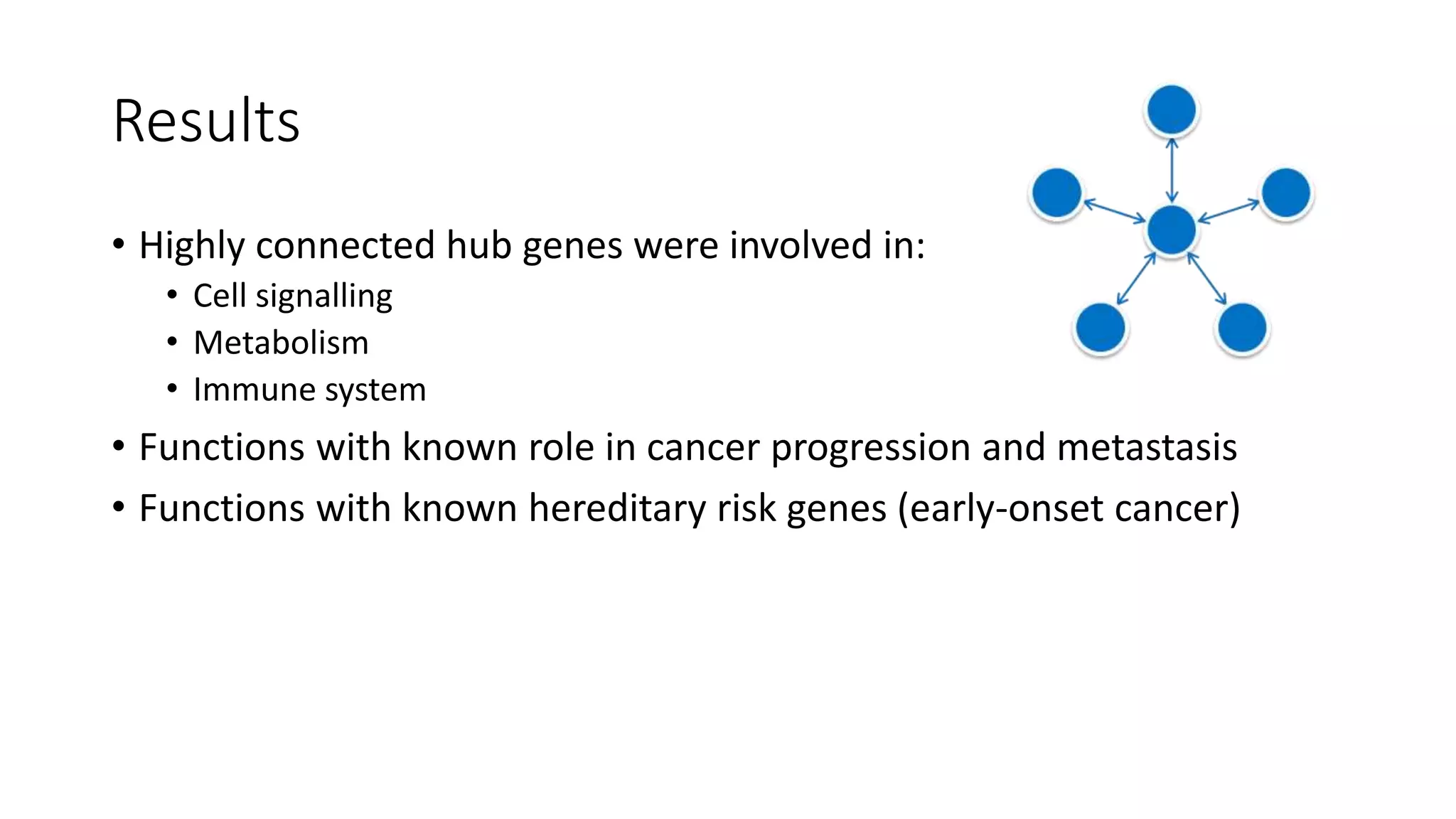 Results

• Highly connected hub genes were involved in:
  • Cell signalling
  • Metabolism
  • Immune system
• Functions with known role in cancer progression and metastasis
• Functions with known hereditary risk genes (early-onset cancer)